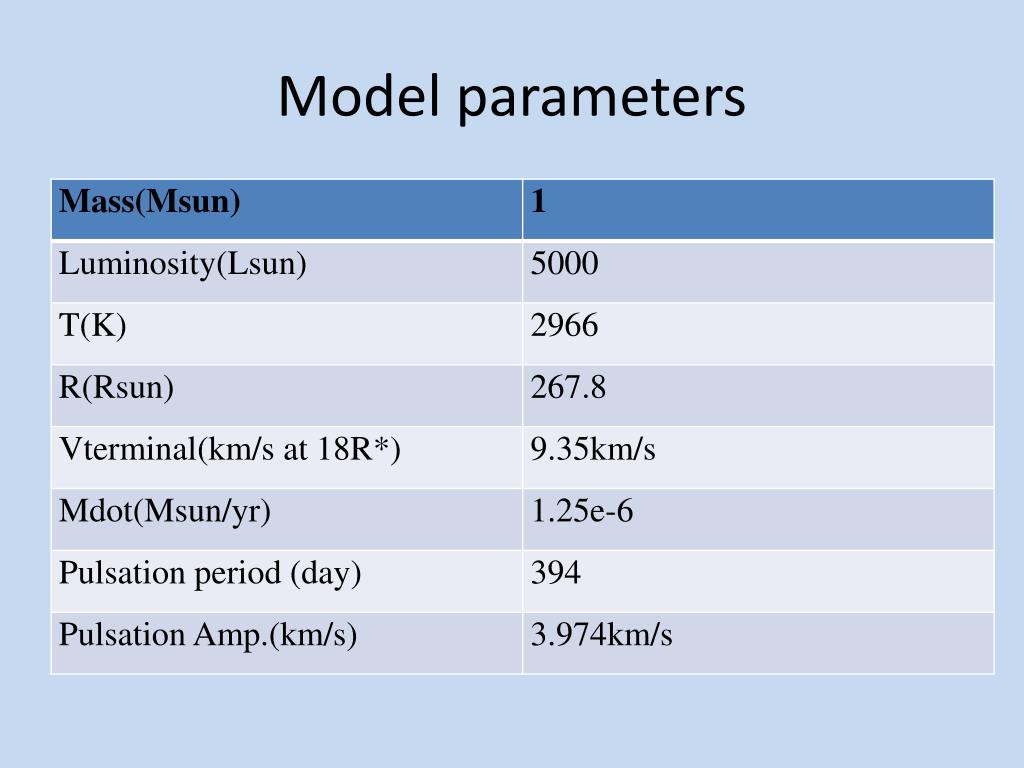 Model parameters

| Mass(Msun) | 1 |
|---|---|
| Luminosity(Lsun) | 5000 |
| T(K) | 2966 |
| R(Rsun) | 267.8 |
| Vterminal(km/s at 18R*) | 9.35km/s |
| Mdot(Msun/yr) | 1.25e-6 |
| Pulsation period (day) | 394 |
| Pulsation Amp.(km/s) | 3.974km/s |